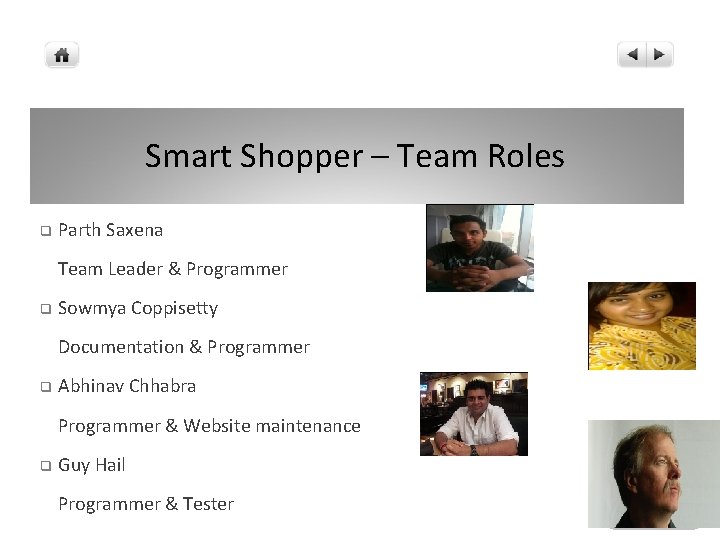 Smart Shopper – Team Roles

❑ Parth Saxena

Team Leader & Programmer

❑ Sowmya Coppisetty

Documentation & Programmer

❑ Abhinav Chhabra

Programmer & Website maintenance

❑ Guy Hail

Programmer & Tester